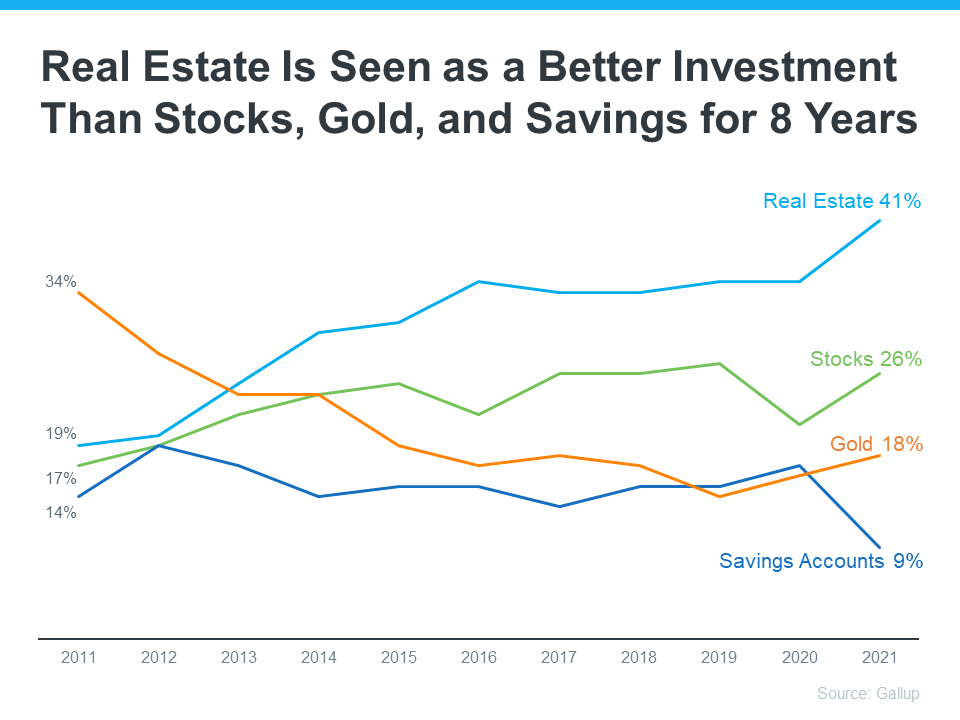 Real Estate Is Seen as a Better Investment Than Stocks, Gold, and Savings for 8 Years

Real Estate 41%

34%

Stocks 26%

19%

Gold 18%

17%

14%

Savings Accounts 9%

2011 2012 2013 2014 2015 2016 2017 2018 2019 2020 2021

Source: Gallup